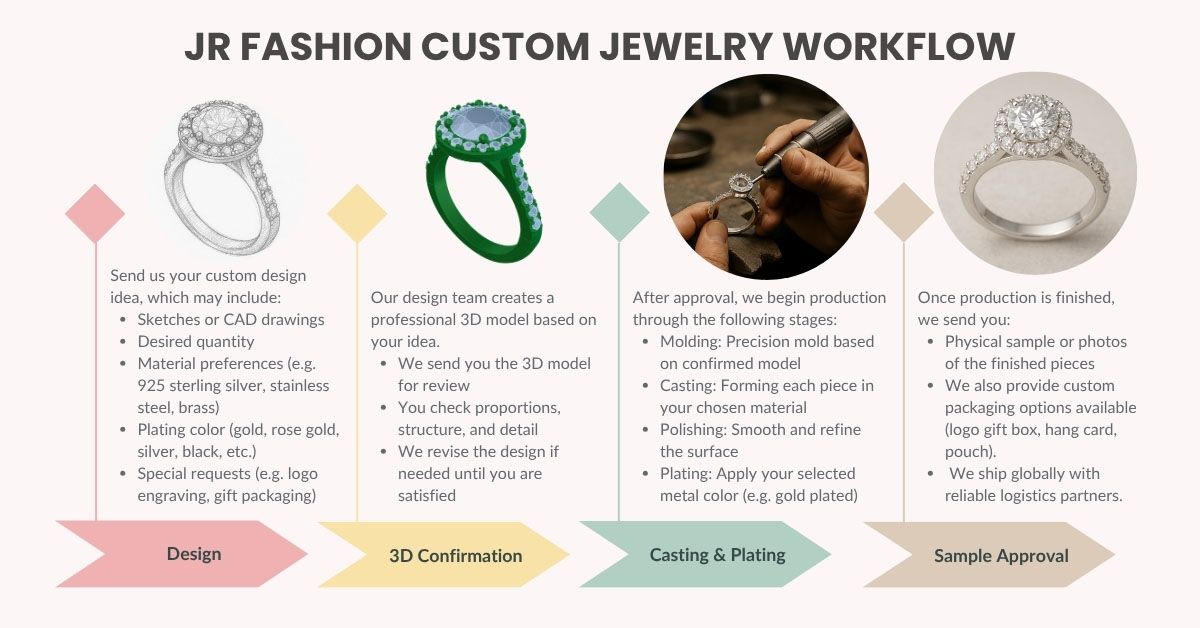 JR FASHION CUSTOM JEWELRY WORKFLOW

Send us your custom design idea, which may include:
- Sketches or CAD drawings
- Desired quantity
- Material preferences (e.g. 925 sterling silver, stainless steel, brass)
- Plating color (gold, rose gold, silver, black, etc.)
- Special requests (e.g. logo engraving, gift packaging)

Design

Our design team creates a professional 3D model based on your idea.
- We send you the 3D model for review
- You check proportions, structure, and detail
- We revise the design if needed until you are satisfied

3D Confirmation

After approval, we begin production through the following stages:
- Molding: Precision mold based on confirmed model
- Casting: Forming each piece in your chosen material
- Polishing: Smooth and refine the surface
- Plating: Apply your selected metal color (e.g. gold plated)

Casting & Plating

Once production is finished, we send you:
- Physical sample or photos of the finished pieces
- We also provide custom packaging options available (logo gift box, hang card, pouch).
- We ship globally with reliable logistics partners.

Sample Approval